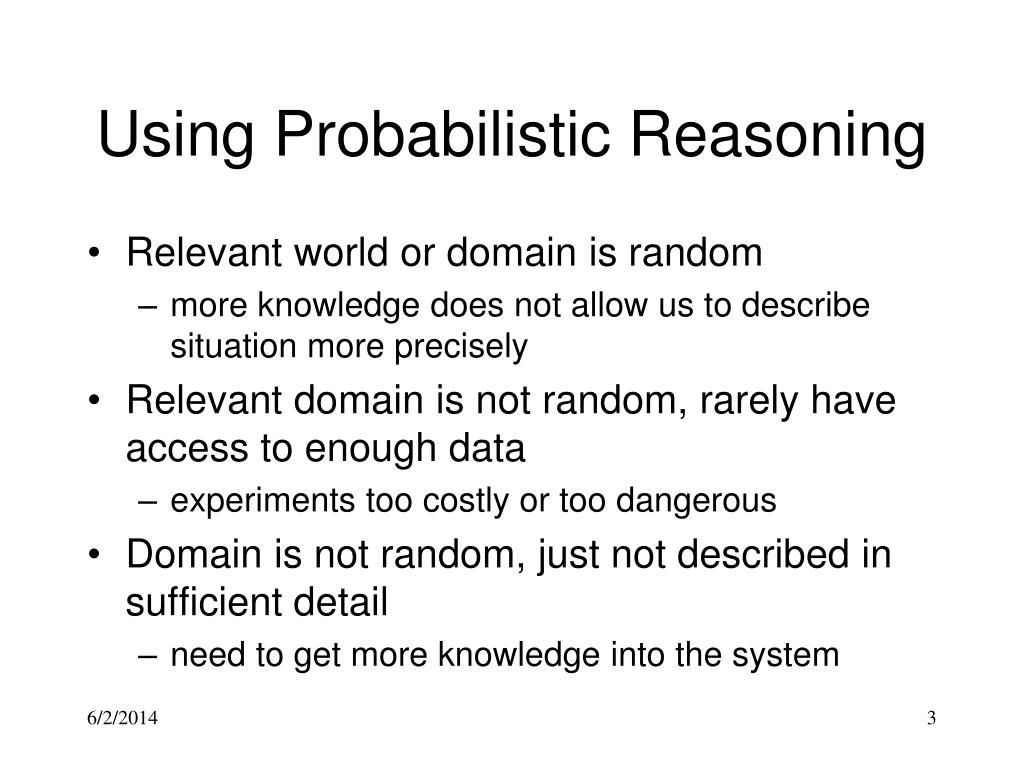 Using Probabilistic Reasoning

• Relevant world or domain is random
  – more knowledge does not allow us to describe situation more precisely
• Relevant domain is not random, rarely have access to enough data
  – experiments too costly or too dangerous
• Domain is not random, just not described in sufficient detail
  – need to get more knowledge into the system

6/2/2014

3